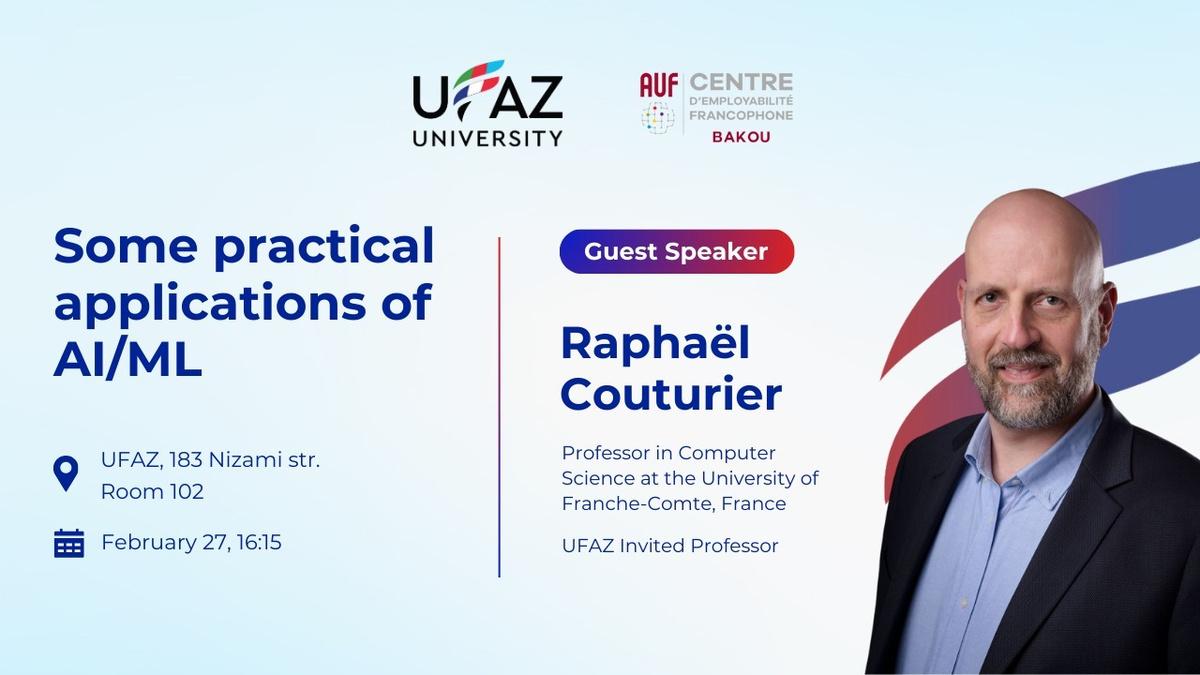 UFAZ UNIVERSITY

AUF CENTRE D'EMPLOYABILITÉ FRANCOPHONE BAKOU

Some practical applications of AI/ML

UFAZ, 183 Nizami str. Room 102

February 27, 16:15

Guest Speaker

Raphaël Couturier

Professor in Computer Science at the University of Franche-Comte, France

UFAZ Invited Professor